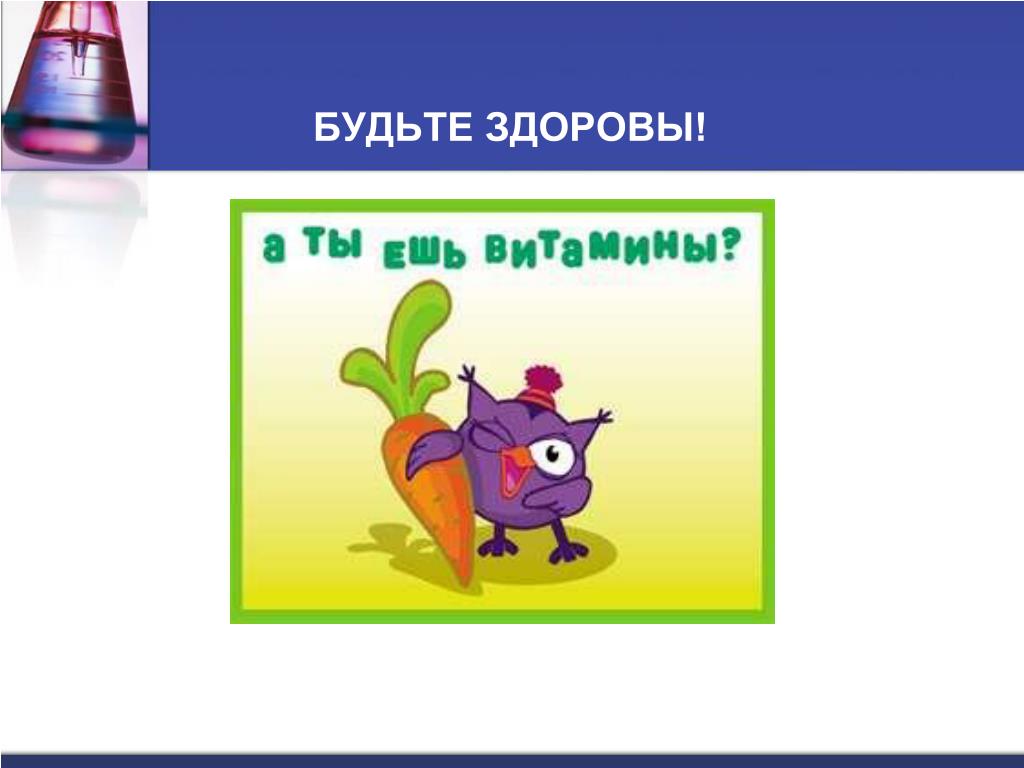 БУДЬТЕ ЗДОРОВЫ!

а ты ешь витамины?